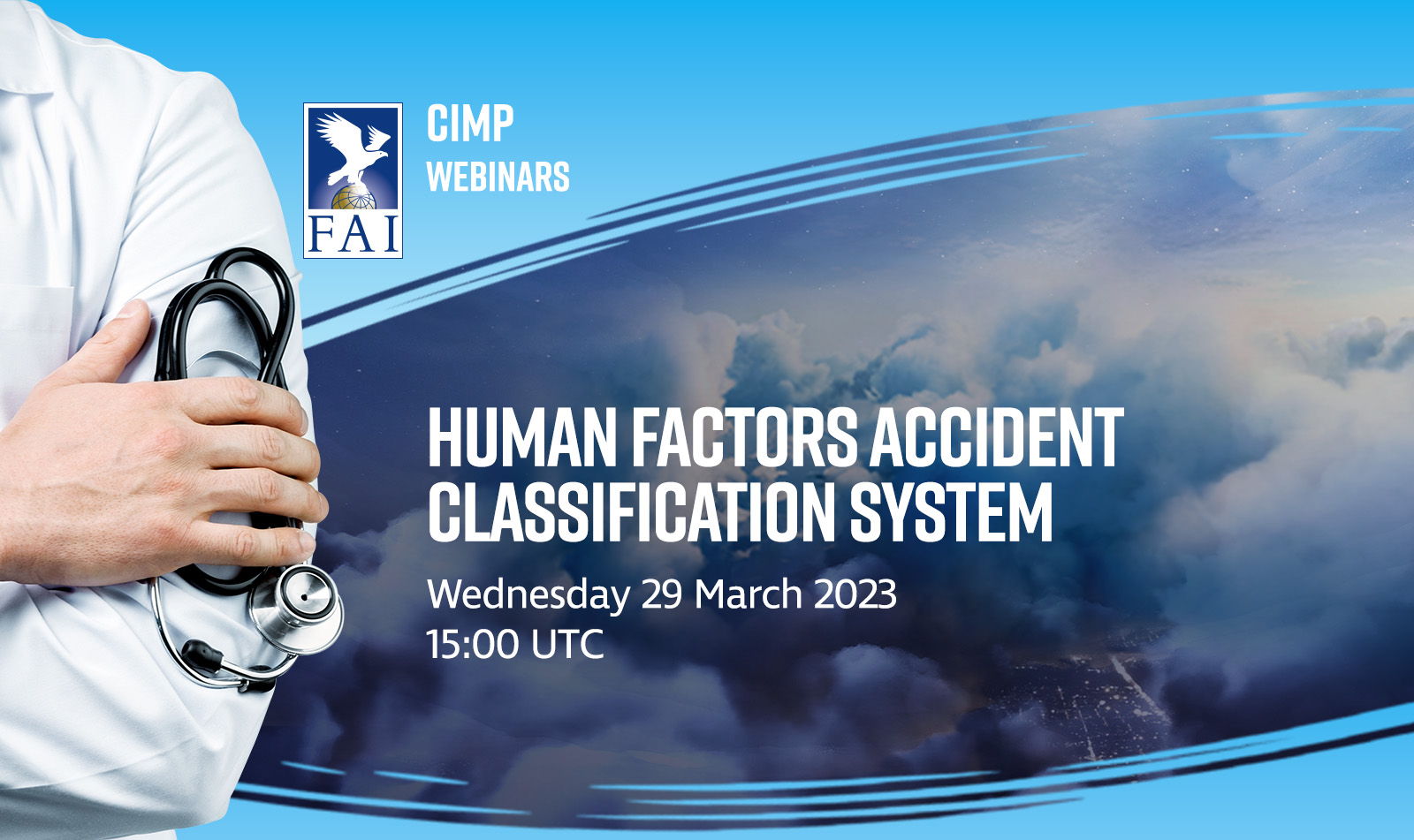 FAI

CIMP
WEBINARS

HUMAN FACTORS ACCIDENT CLASSIFICATION SYSTEM

Wednesday 29 March 2023
15:00 UTC